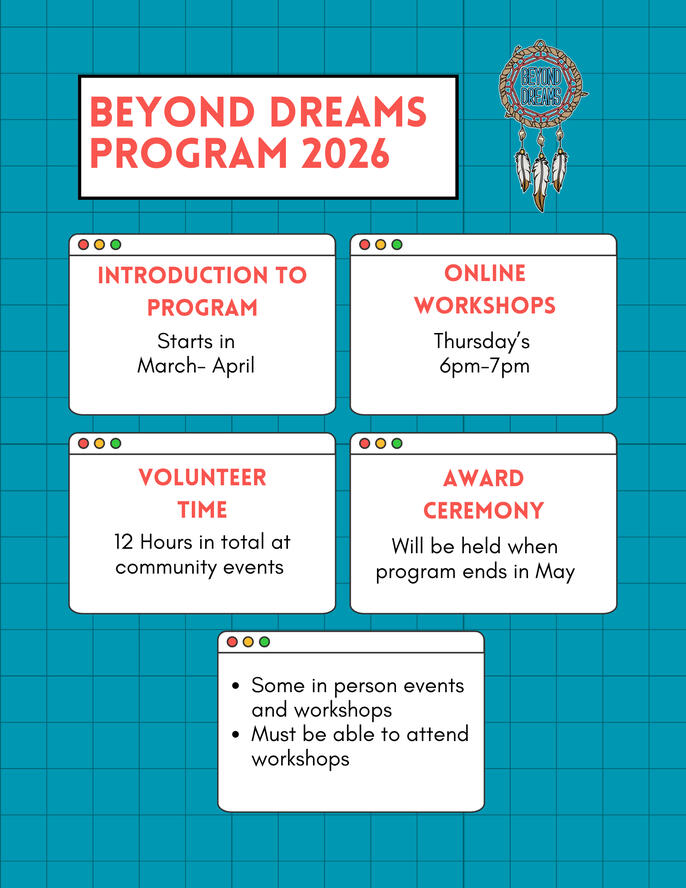 BEYOND DREAMS PROGRAM 2026

BEYOND DREAMS

INTRODUCTION TO PROGRAM
Starts in March- April

ONLINE WORKSHOPS
Thursday's 6pm-7pm

VOLUNTEER TIME
12 Hours in total at community events

AWARD CEREMONY
Will be held when program ends in May

• Some in person events and workshops
• Must be able to attend workshops